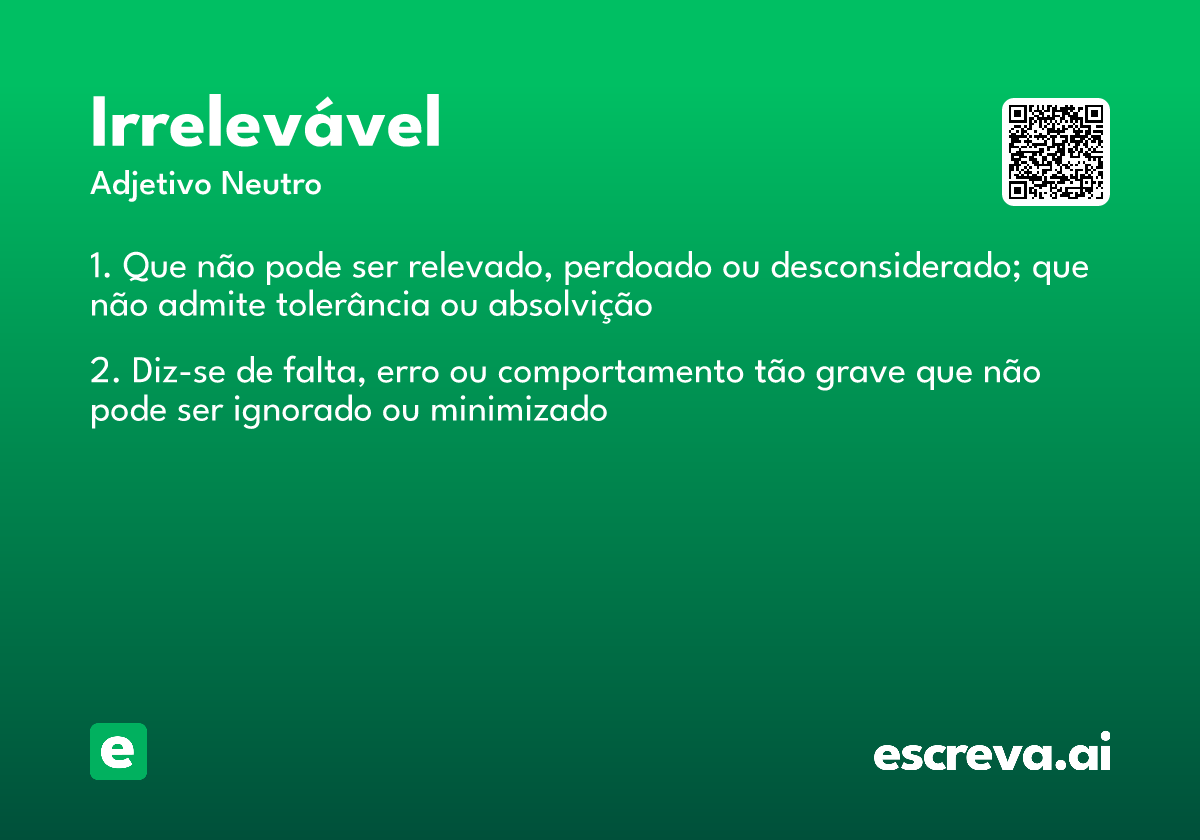 Irrelevável
Adjetivo Neutro

1. Que não pode ser relevado, perdoado ou desconsiderado; que não admite tolerância ou absolvição

2. Diz-se de falta, erro ou comportamento tão grave que não pode ser ignorado ou minimizado

e

escreva.ai